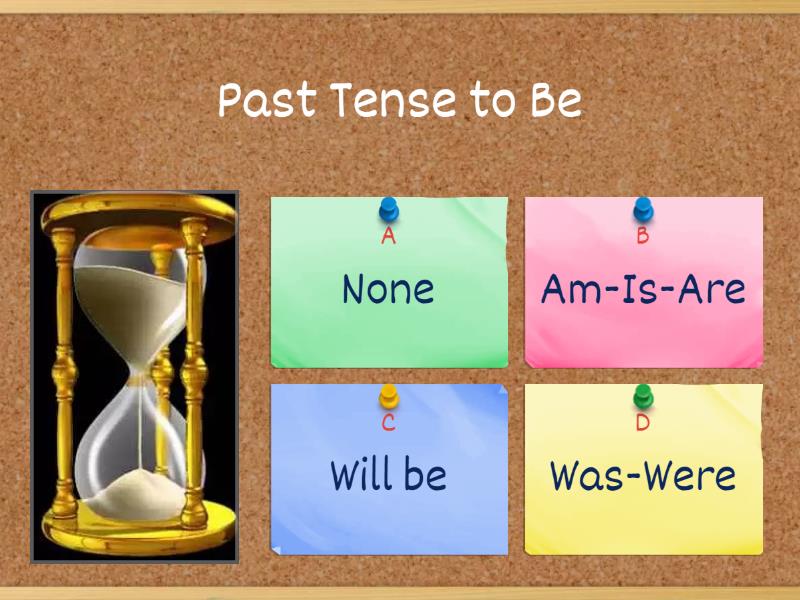 Past Tense to Be

A
None

B
Am-Is-Are

C
Will be

D
Was-Were